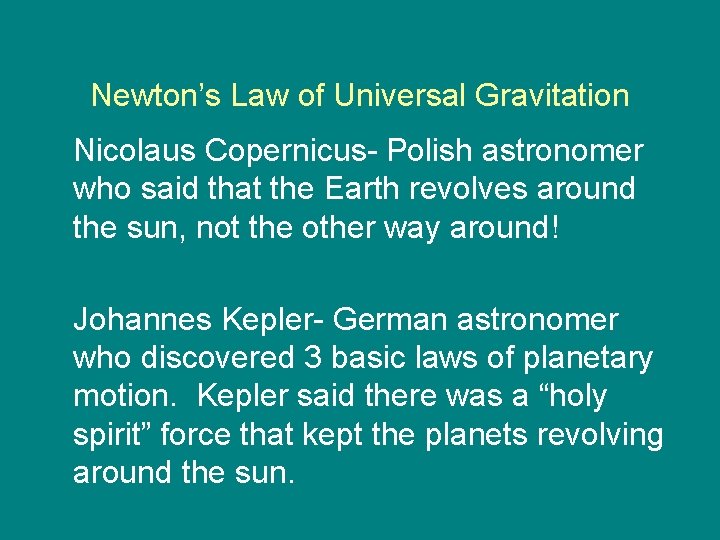 Newton’s Law of Universal Gravitation

Nicolaus Copernicus- Polish astronomer who said that the Earth revolves around the sun, not the other way around!

Johannes Kepler- German astronomer who discovered 3 basic laws of planetary motion.  Kepler said there was a “holy spirit” force that kept the planets revolving around the sun.